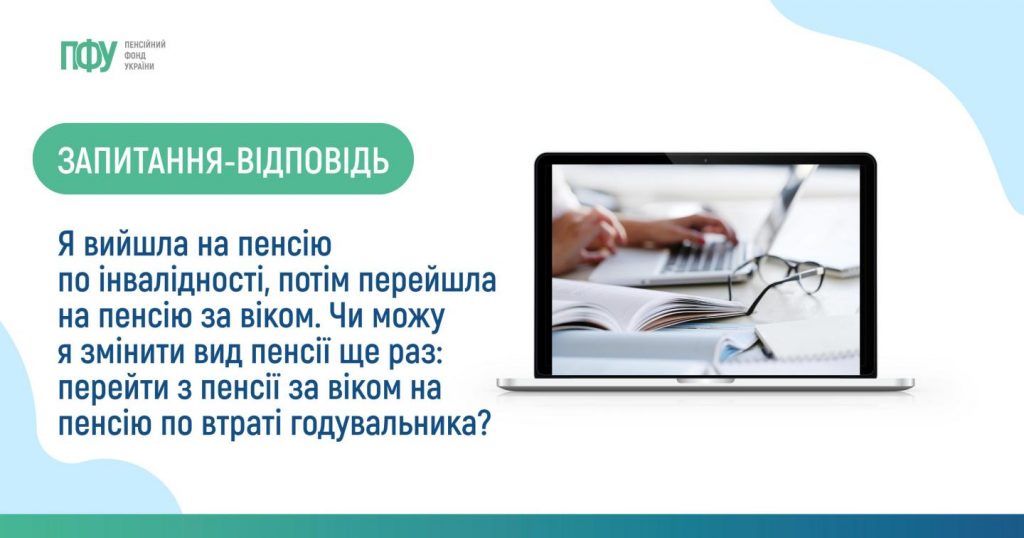 ПФУ ПЕНСІЙНИЙ ФОНД УКРАЇНИ

ЗАПИТАННЯ-ВІДПОВІДЬ

Я вийшла на пенсію по інвалідності, потім перейшла на пенсію за віком. Чи можу я змінити вид пенсії ще раз: перейти з пенсії за віком на пенсію по втраті годувальника?